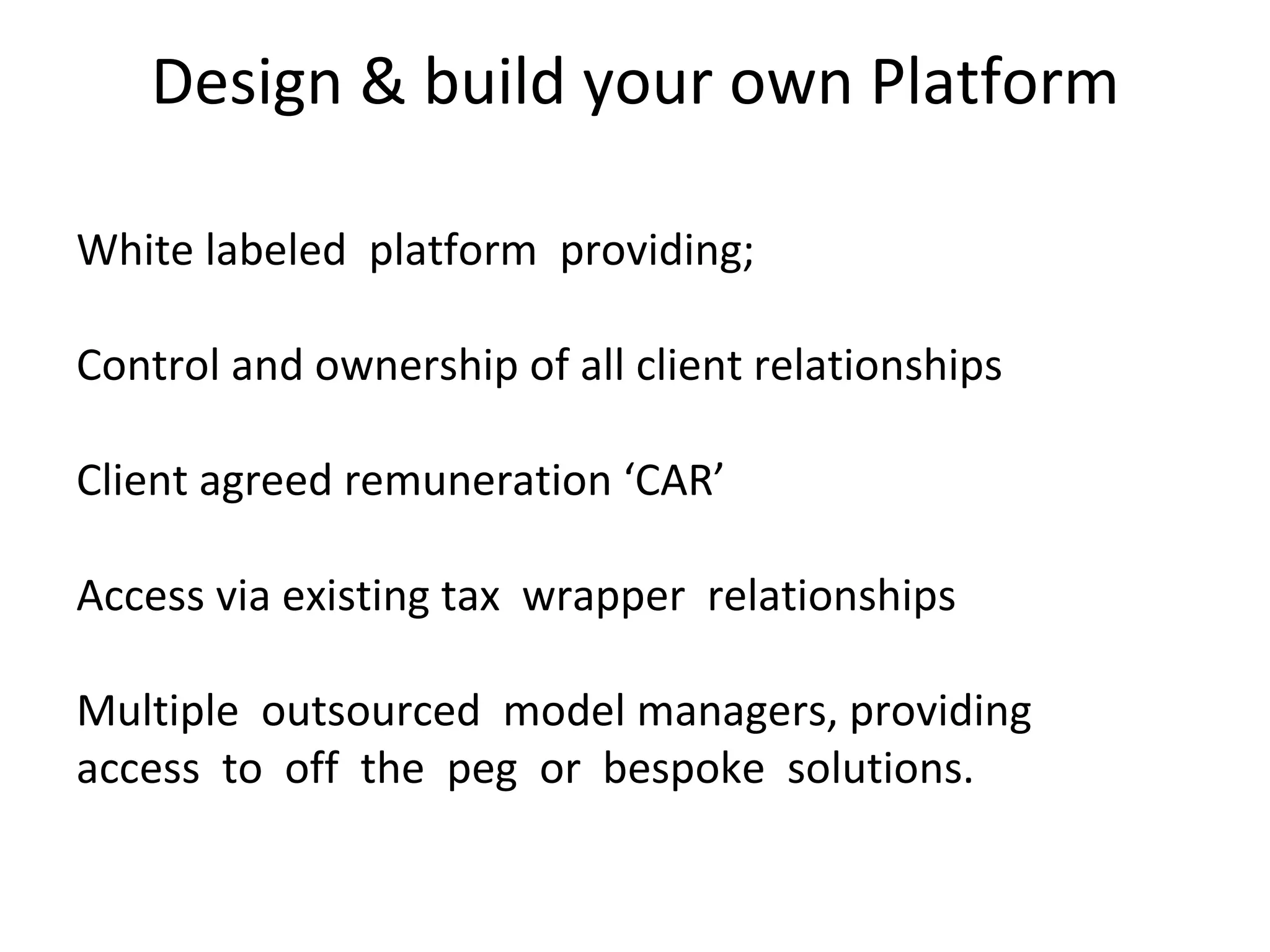 Design & build your own Platform

White labeled platform providing;

Control and ownership of all client relationships

Client agreed remuneration ‘CAR’

Access via existing tax wrapper relationships

Multiple outsourced model managers, providing access to off the peg or bespoke solutions.